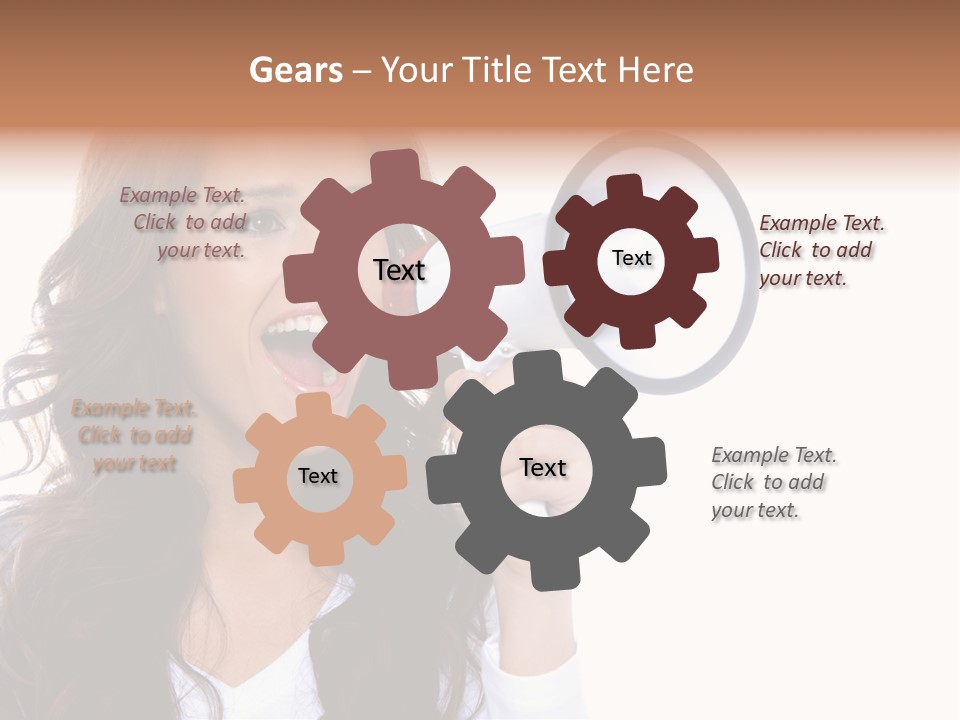 Gears – Your Title Text Here

Example Text. Click to add your text.

Text

Text

Example Text. Click to add your text.

Example Text. Click to add your text

Text

Text

Example Text. Click to add your text.